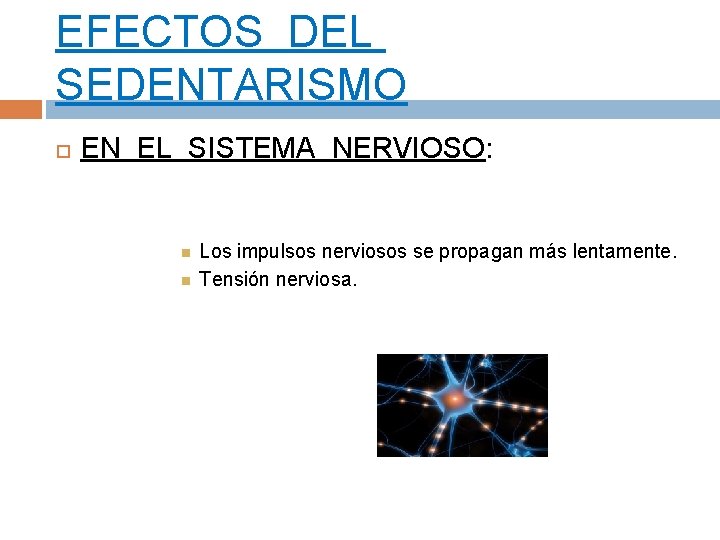 EFECTOS DEL SEDENTARISMO

EN EL SISTEMA NERVIOSO:

Los impulsos nerviosos se propagan más lentamente.
Tensión nerviosa.